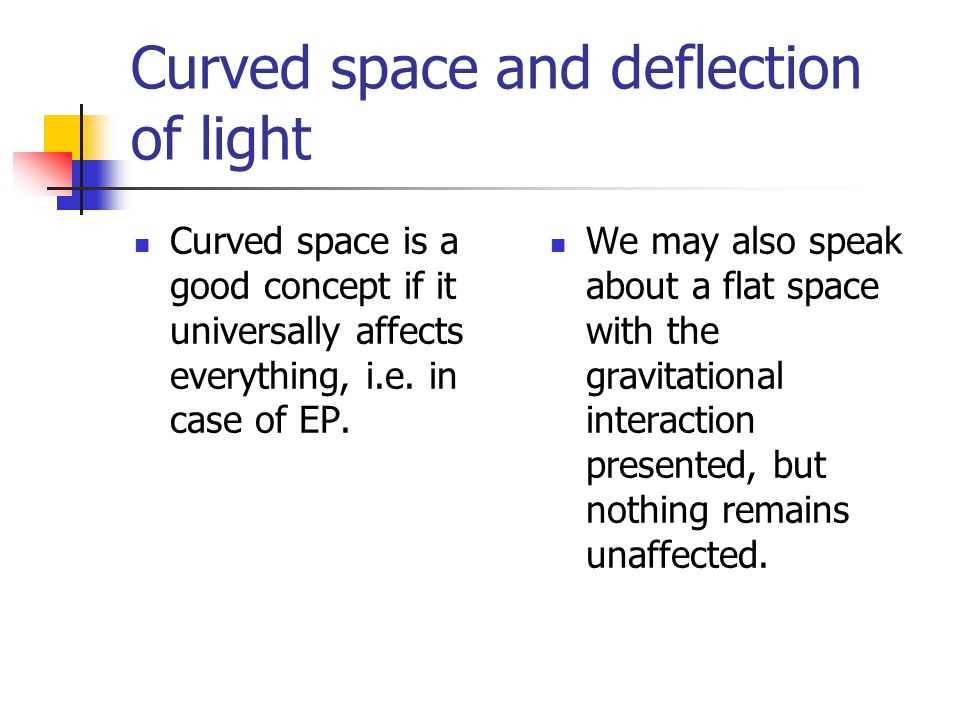 Curved space and deflection of light

Curved space is a good concept if it universally affects everything, i.e. in case of EP.

We may also speak about a flat space with the gravitational interaction presented, but nothing remains unaffected.